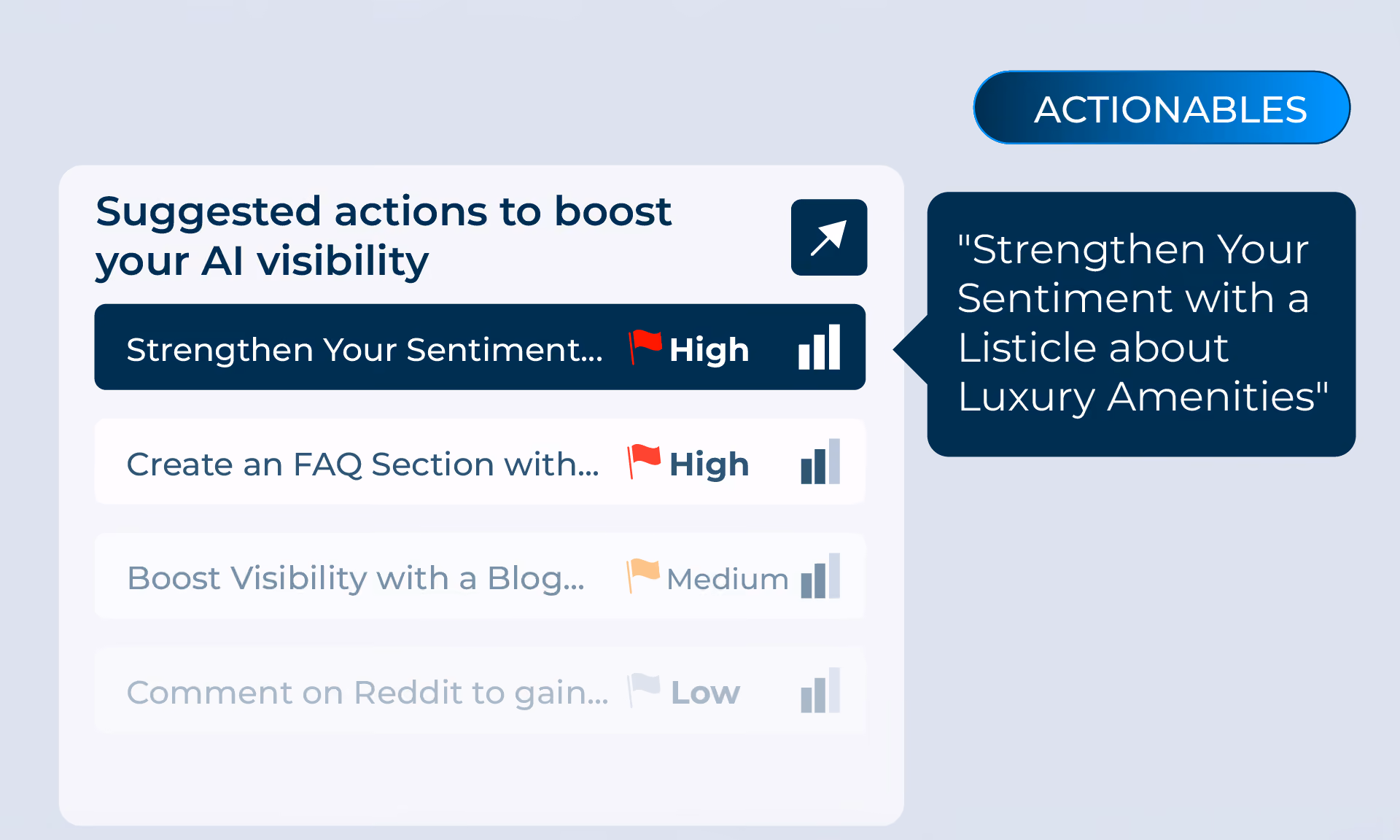 ACTIONABLES

Suggested actions to boost your AI visibility

Strengthen Your Sentiment... High

Create an FAQ Section with... High

Boost Visibility with a Blog... Medium

Comment on Reddit to gain... Low

"Strengthen Your Sentiment with a Listicle about Luxury Amenities"